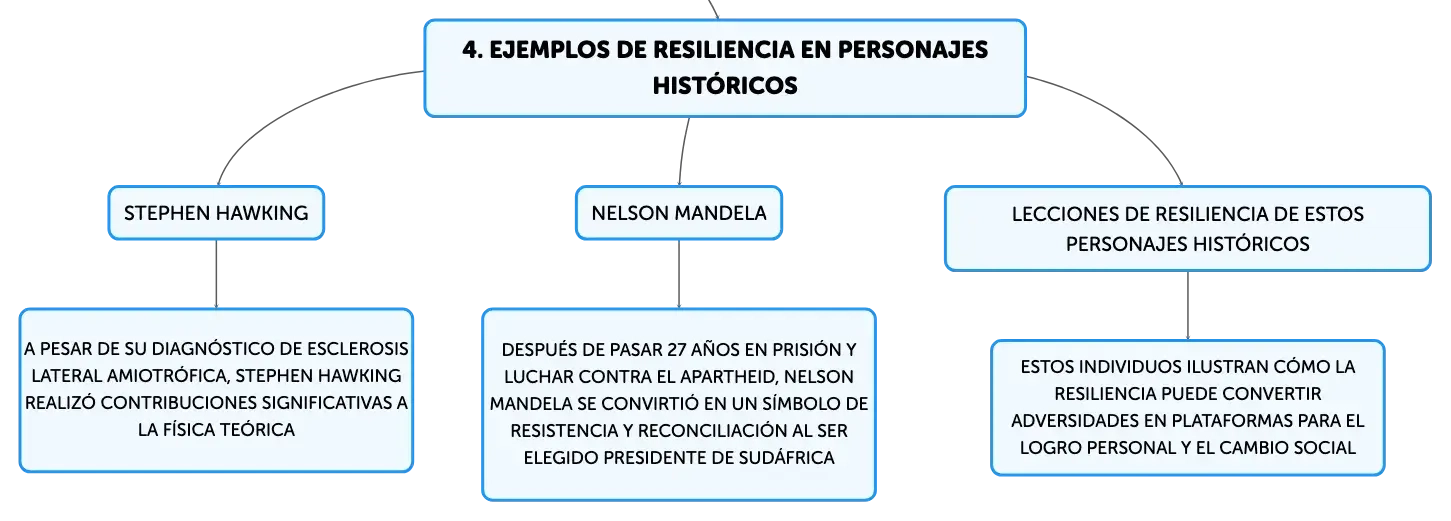 4. EJEMPLOS DE RESILIENCIA EN PERSONAJES HISTÓRICOS

STEPHEN HAWKING

A PESAR DE SU DIAGNÓSTICO DE ESCLEROSIS LATERAL AMIOTRÓFICA, STEPHEN HAWKING REALIZÓ CONTRIBUCIONES SIGNIFICATIVAS A LA FÍSICA TEÓRICA

NELSON MANDELA

DESPUÉS DE PASAR 27 AÑOS EN PRISIÓN Y LUCHAR CONTRA EL APARTHEID, NELSON MANDELA SE CONVIRTIÓ EN UN SÍMBOLO DE RESISTENCIA Y RECONCILIACIÓN AL SER ELEGIDO PRESIDENTE DE SUDÁFRICA

LECCIONES DE RESILIENCIA DE ESTOS PERSONAJES HISTÓRICOS

ESTOS INDIVIDUOS ILUSTRAN CÓMO LA RESILIENCIA PUEDE CONVERTIR ADVERSIDADES EN PLATAFORMAS PARA EL LOGRO PERSONAL Y EL CAMBIO SOCIAL